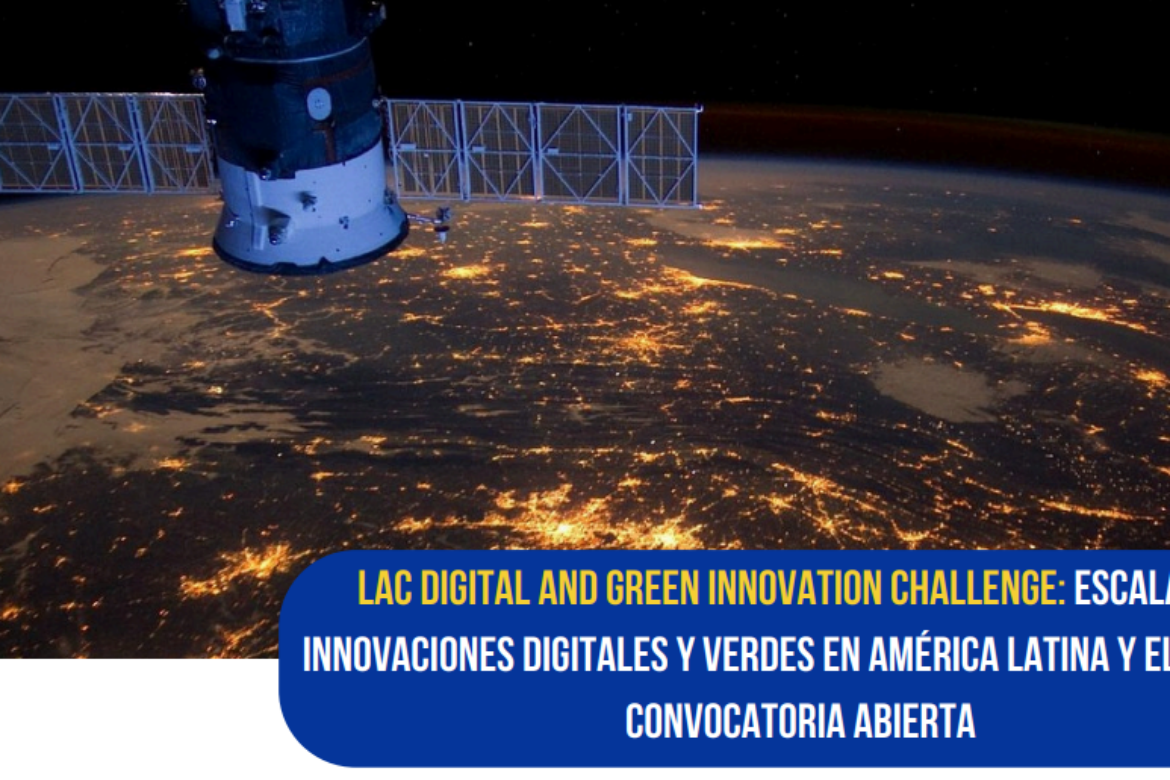 LAC DIGITAL AND GREEN INNOVATION CHALLENGE: ESCALA
INNOVACIONES DIGITALES Y VERDES EN AMÉRICA LATINA Y EL
CONVOCATORIA ABIERTA